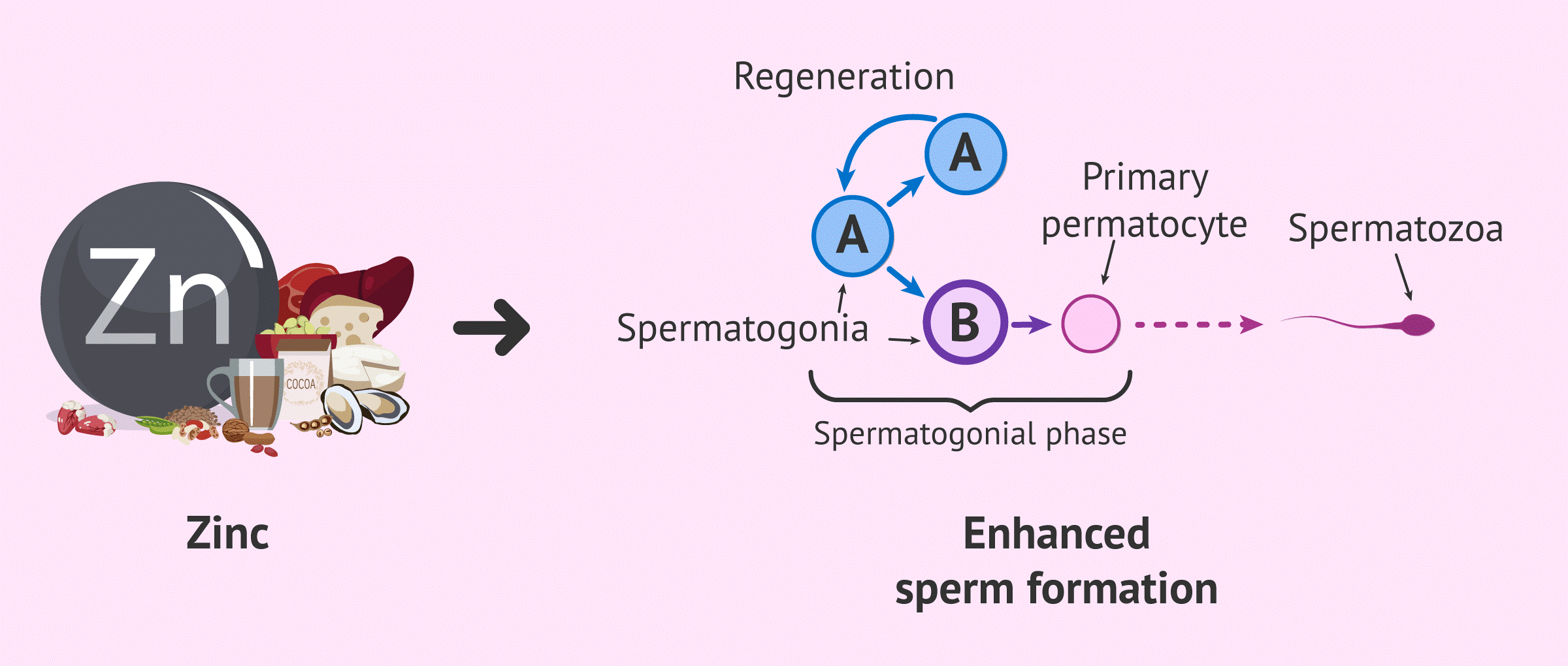 Zn

COCOA

Zinc

Regeneration

A

A

B

Spermatogonia

Primary permatocyte

Spermatozoa

Spermatogonial phase

Enhanced sperm formation